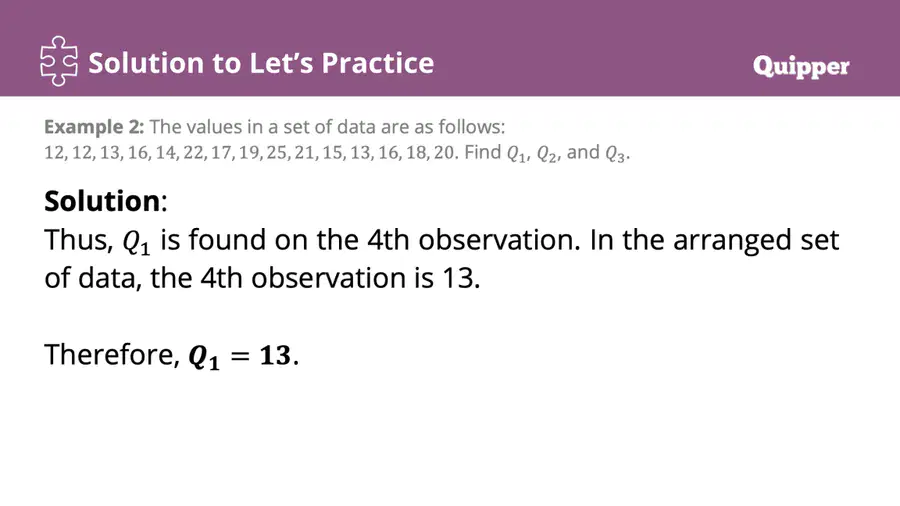 Solution to Let's Practice

Quipper

Example 2: The values in a set of data are as follows: 12, 12, 13, 16, 14, 22, 17, 19, 25, 21, 15, 13, 16, 18, 20. Find $Q_1$, $Q_2$, and $Q_3$.

Solution:

Thus, $Q_1$ is found on the 4th observation. In the arranged set of data, the 4th observation is 13.

Therefore, $Q_1 = 13$.